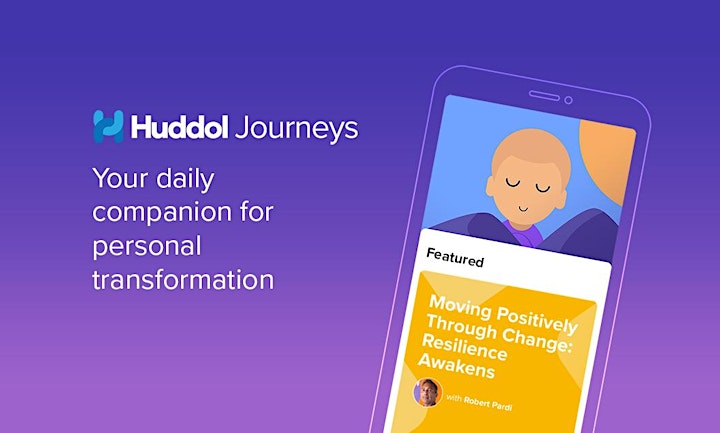 Huddol Journeys

Your daily companion for personal transformation

Featured

Moving Positively Through Change: Resilience Awakens

with Robert Pardi